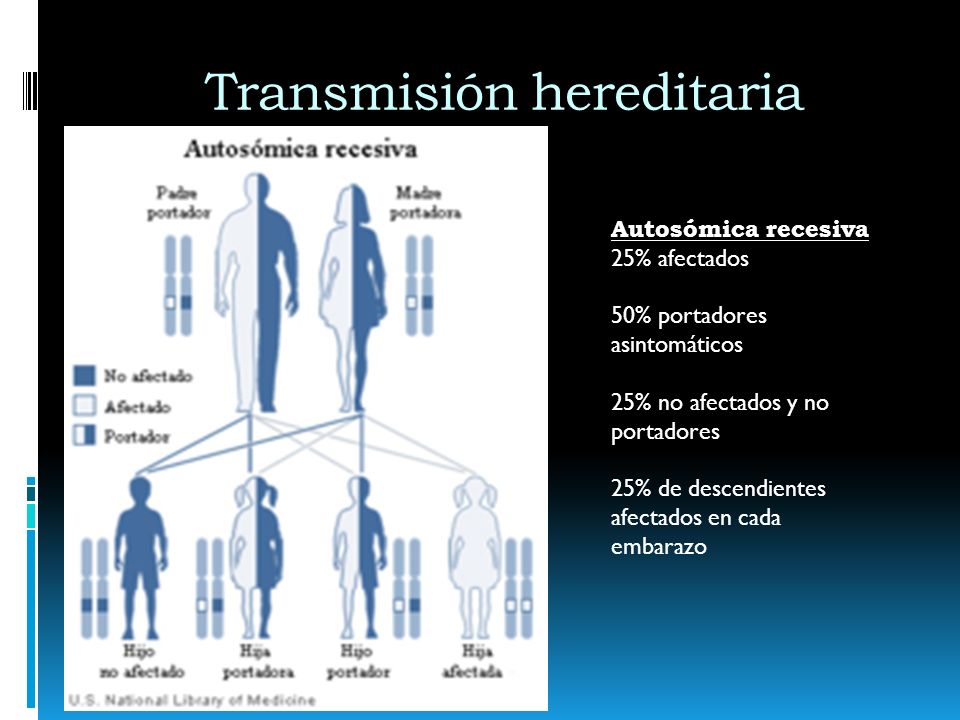 Transmisión hereditaria

Autosómica recesiva

Padre portador

Madre portadora

No afectado

Afectado

Portador

Hijo no afectado

Hija portadora

Hijo portador

Hija afectada

U.S. National Library of Medicine

Autosómica recesiva
25% afectados

50% portadores asintomáticos

25% no afectados y no portadores

25% de descendientes afectados en cada embarazo